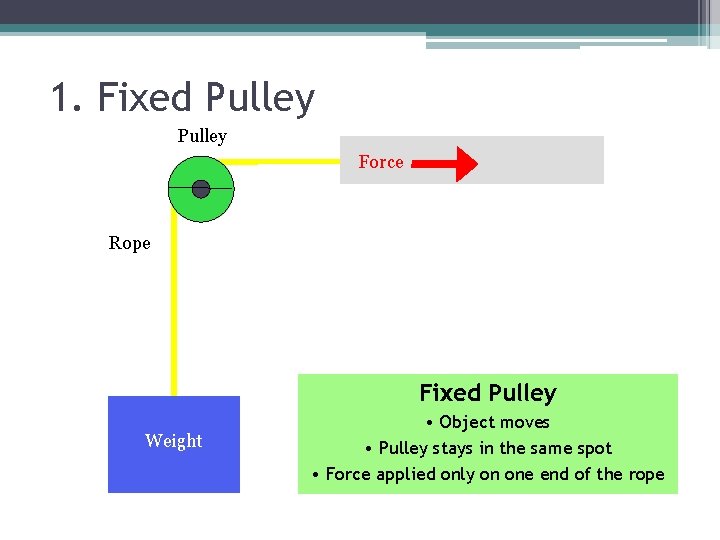 1. Fixed Pulley

Pulley

Force

Rope

Weight

Fixed Pulley
• Object moves
• Pulley stays in the same spot
• Force applied only on one end of the rope